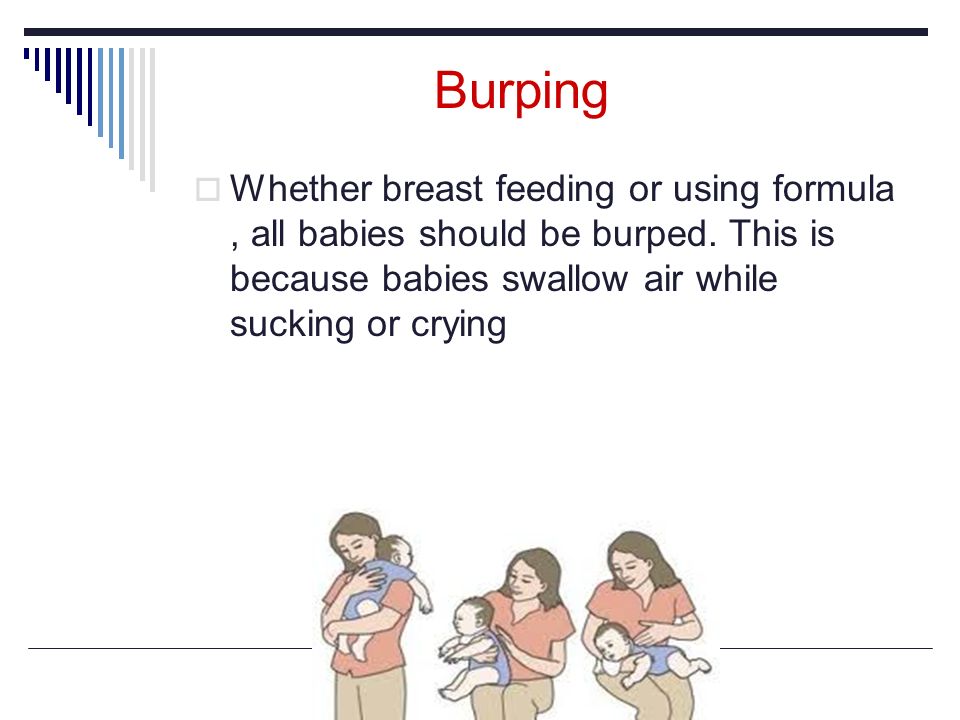 Burping

Whether breast feeding or using formula , all babies should be burped. This is because babies swallow air while sucking or crying